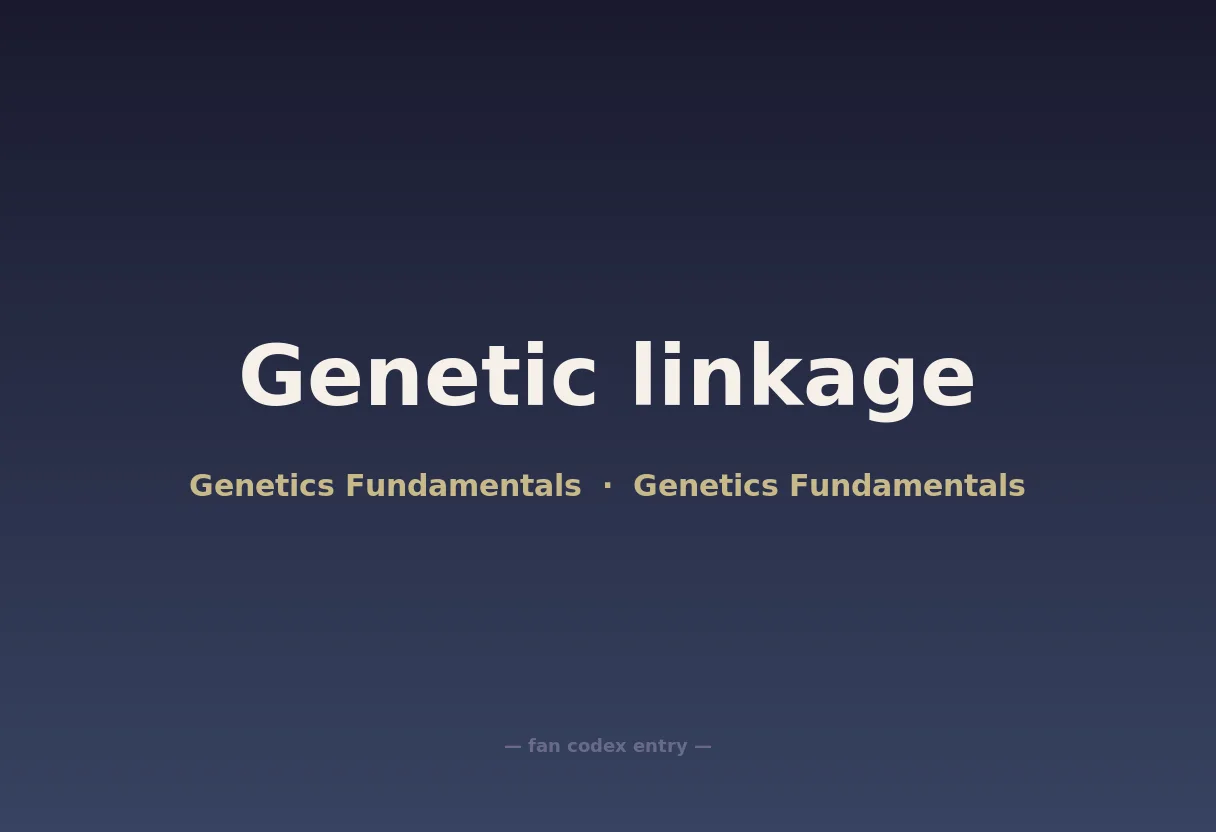 Genetic linkage

Genetics Fundamentals · Genetics Fundamentals

— fan codex entry —